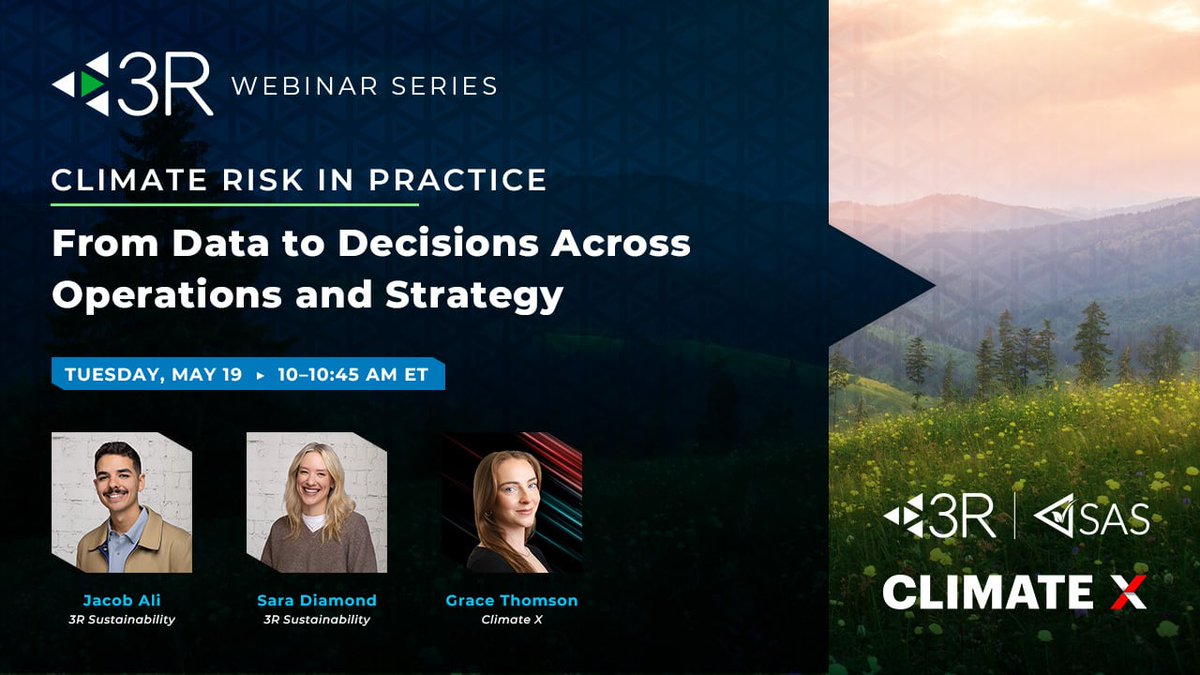 3R WEBINAR SERIES

CLIMATE RISK IN PRACTICE

From Data to Decisions Across Operations and Strategy

TUESDAY, MAY 19 ▸ 10–10:45 AM ET

Jacob Ali
3R Sustainability

Sara Diamond
3R Sustainability

Grace Thomson
Climate X

3R | SAS

CLIMATE X